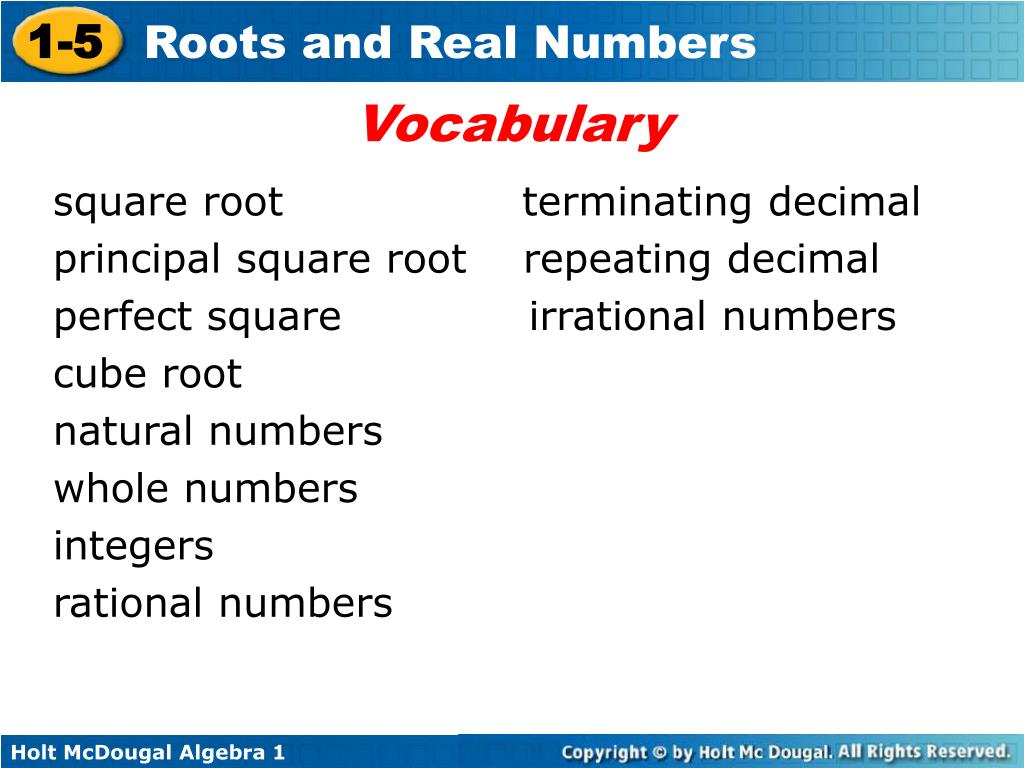 1-5 Roots and Real Numbers

Vocabulary

square root
principal square root
perfect square
cube root
natural numbers
whole numbers
integers
rational numbers

terminating decimal
repeating decimal
irrational numbers

Holt McDougal Algebra 1

Copyright © by Holt Mc Dougal. All Rights Reserved.